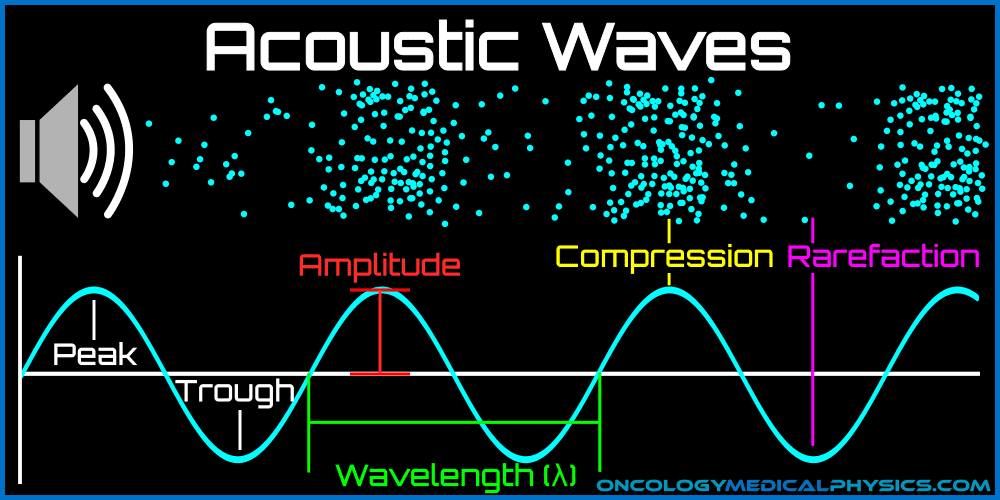 Acoustic Waves

Amplitude

Compression

Rarefaction

Peak

Trough

Wavelength (λ)

ONCOLOGYMEDICALPHYSICS.COM